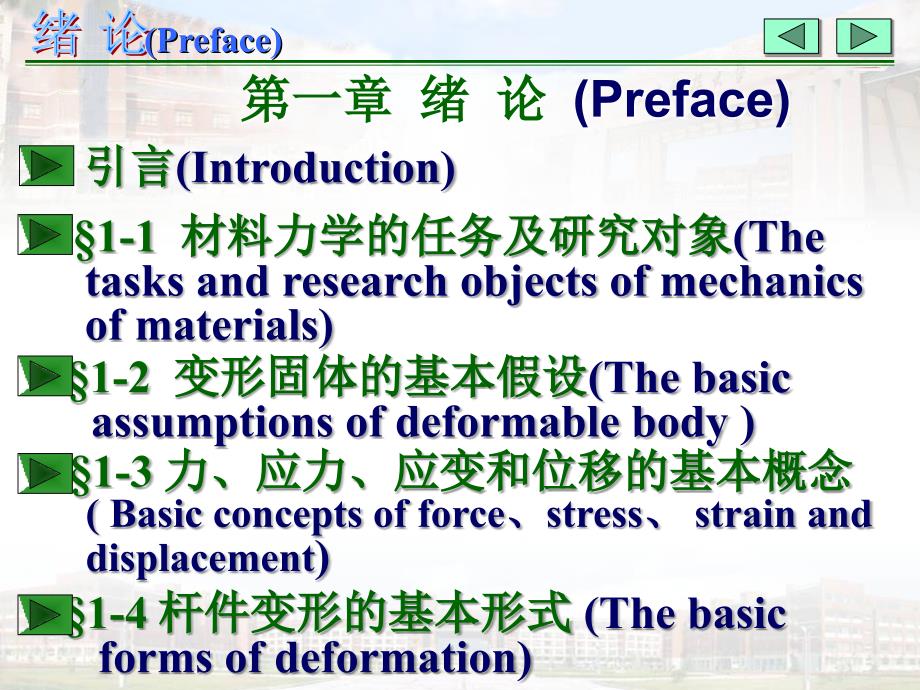 绪 论(Preface)

第一章 绪 论 (Preface)

引言(Introduction)

§1-1 材料力学的任务及研究对象(The tasks and research objects of mechanics of materials)

§1-2 变形固体的基本假设(The basic assumptions of deformable body )

§1-3 力、应力、应变和位移的基本概念 ( Basic concepts of force、stress、 strain and displacement)

§1-4 杆件变形的基本形式 (The basic forms of deformation)